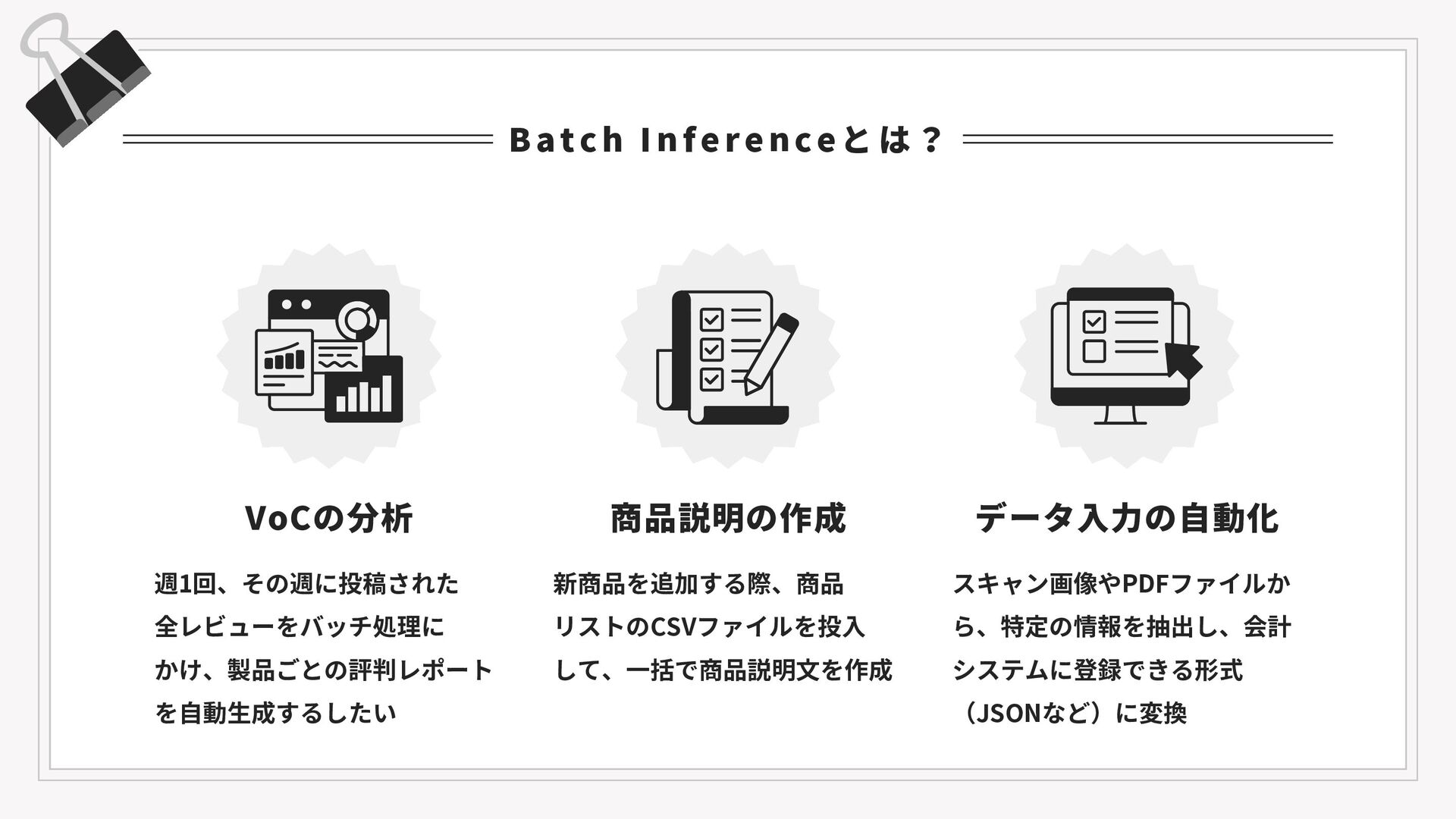 Batch Inferenceとは？

VoCの分析

週1回、その週に投稿された全レビューをバッチ処理にかけ、製品ごとの評判レポートを自動生成するしたい

商品説明の作成

新商品を追加する際、商品リストのCSVファイルを投入して、一括で商品説明文を作成

データ入力の自動化

スキャン画像やPDFファイルから、特定の情報を抽出し、会計システムに登録できる形式（JSONなど）に変換